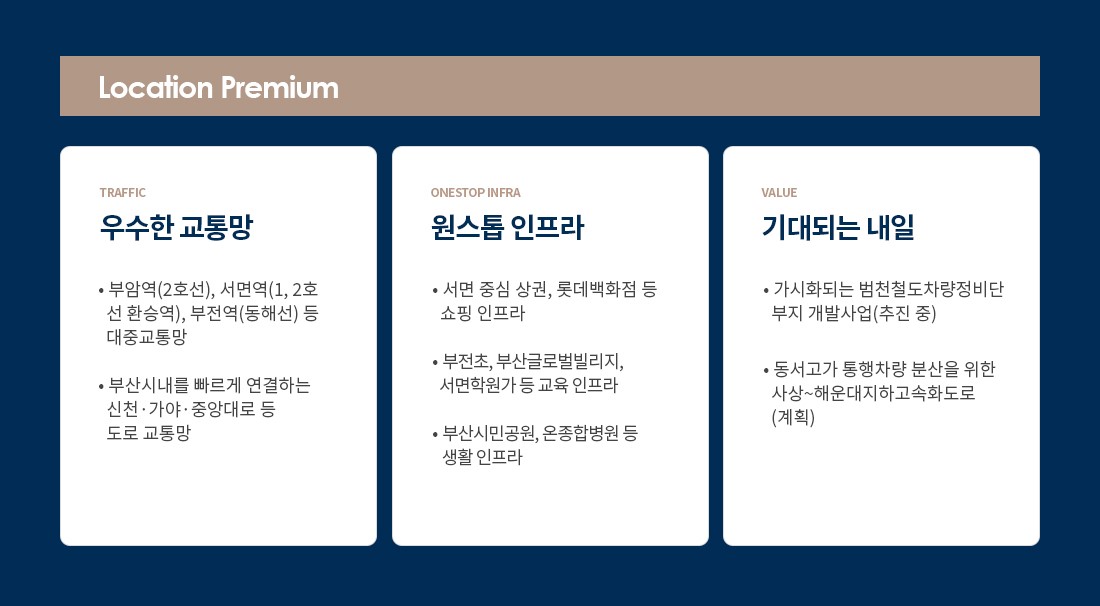 Location Premium

TRAFFIC
우수한 교통망

• 부암역(2호선), 서면역(1, 2호선 환승역), 부전역(동해선) 등 대중교통망

• 부산시내를 빠르게 연결하는 신천·가야·중앙대로 등 도로 교통망

ONESTOP INFRA
원스톱 인프라

• 서면 중심 상권, 롯데백화점 등 쇼핑 인프라

• 부전초, 부산글로벌빌리지, 서면학원가 등 교육 인프라

• 부산시민공원, 온종합병원 등 생활 인프라

VALUE
기대되는 내일

• 가시화되는 범천철도차량정비단 부지 개발사업(추진 중)

• 동서고가 통행차량 분산을 위한 사상~해운대지하고속화도로 (계획)